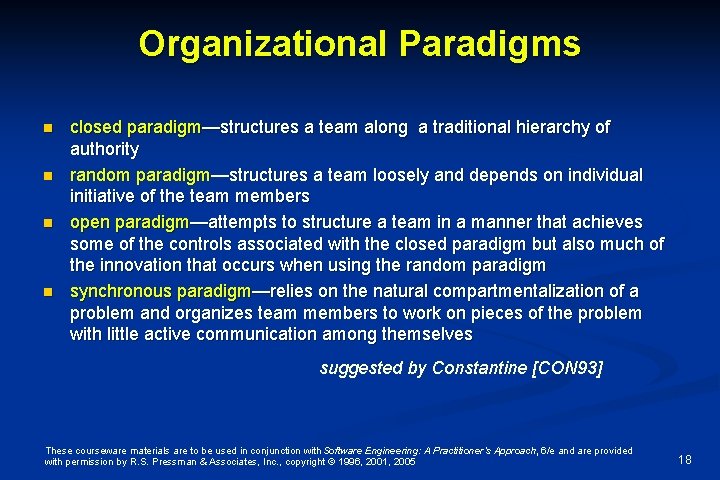 Organizational Paradigms

- closed paradigm—structures a team along a traditional hierarchy of authority
- random paradigm—structures a team loosely and depends on individual initiative of the team members
- open paradigm—attempts to structure a team in a manner that achieves some of the controls associated with the closed paradigm but also much of the innovation that occurs when using the random paradigm
- synchronous paradigm—relies on the natural compartmentalization of a problem and organizes team members to work on pieces of the problem with little active communication among themselves

suggested by Constantine [CON93]

These courseware materials are to be used in conjunction with Software Engineering: A Practitioner's Approach, 6/e and are provided with permission by R.S. Pressman & Associates, Inc., copyright © 1996, 2001, 2005

18